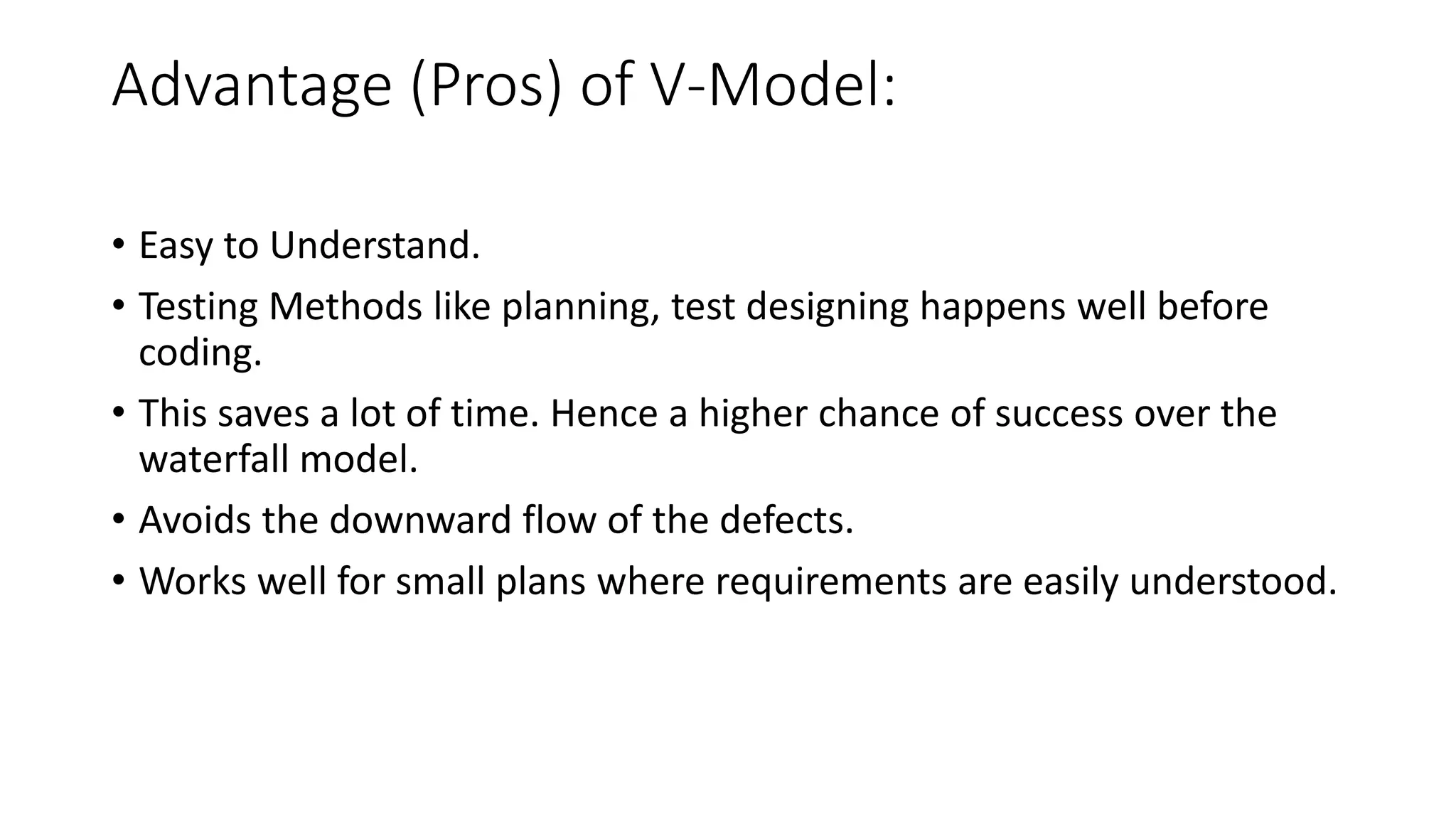 Advantage (Pros) of V-Model:

• Easy to Understand.
• Testing Methods like planning, test designing happens well before coding.
• This saves a lot of time. Hence a higher chance of success over the waterfall model.
• Avoids the downward flow of the defects.
• Works well for small plans where requirements are easily understood.